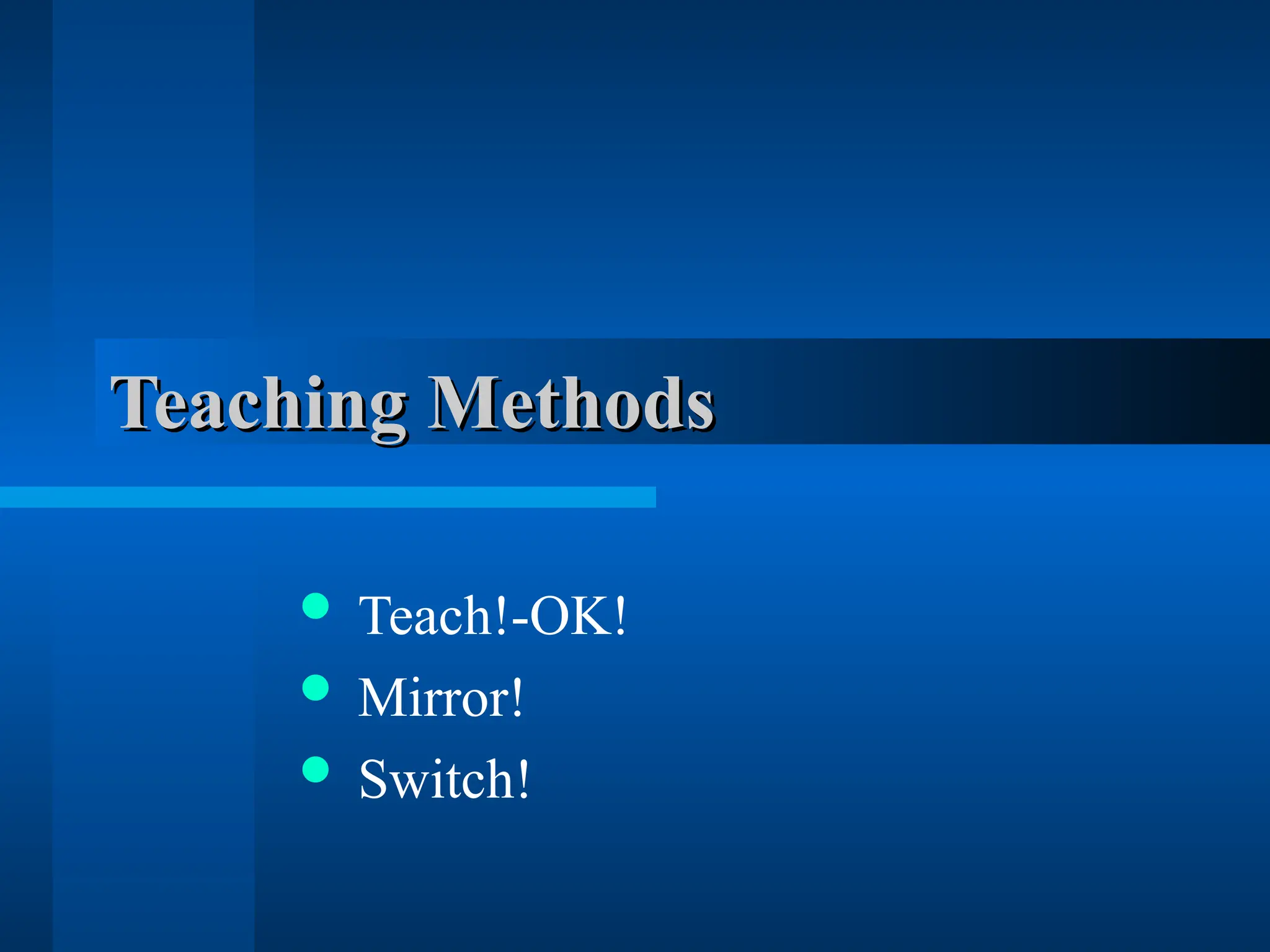 Teaching Methods

- Teach!-OK!
- Mirror!
- Switch!